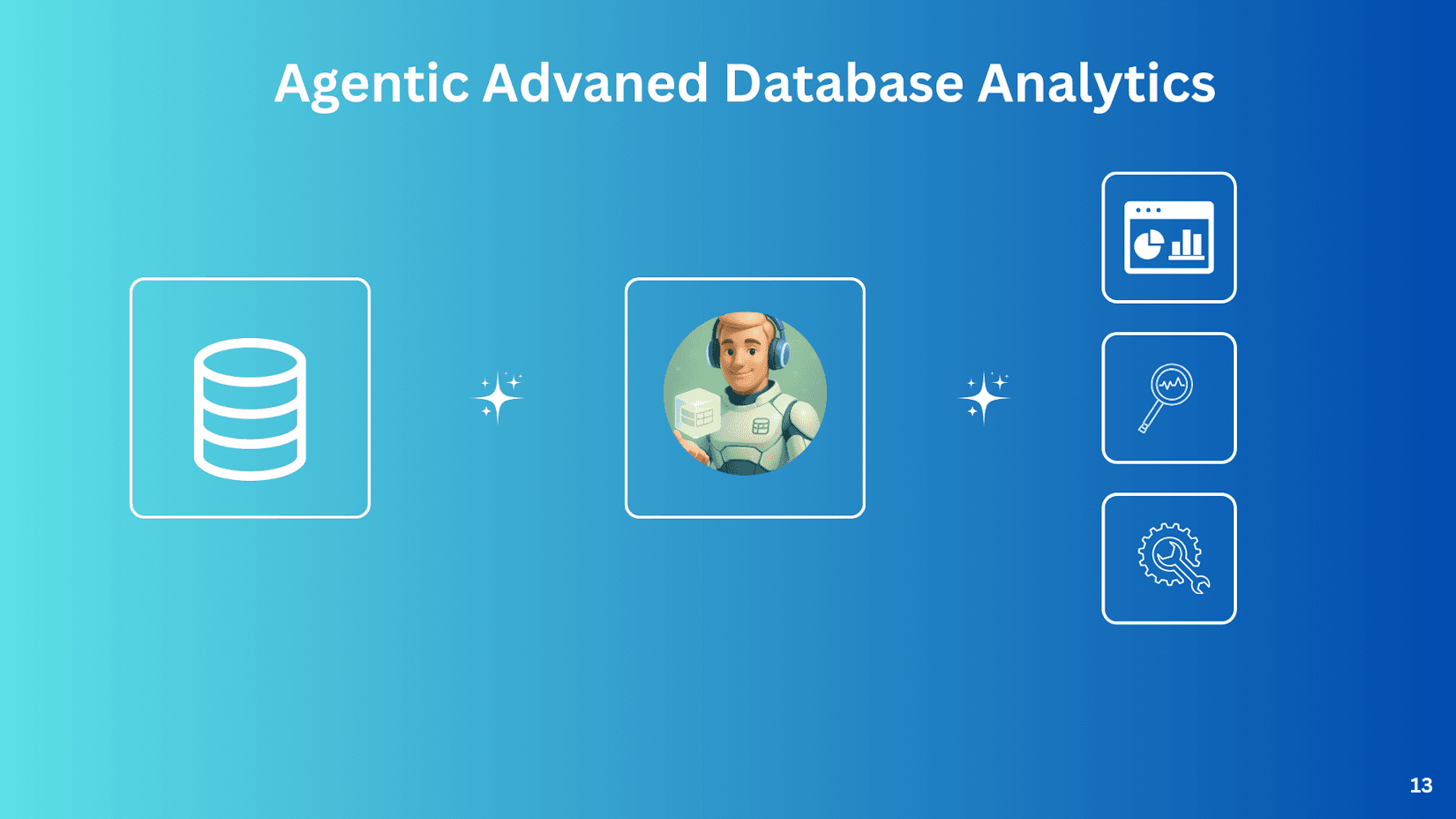 Agentic Advaned Database Analytics

13